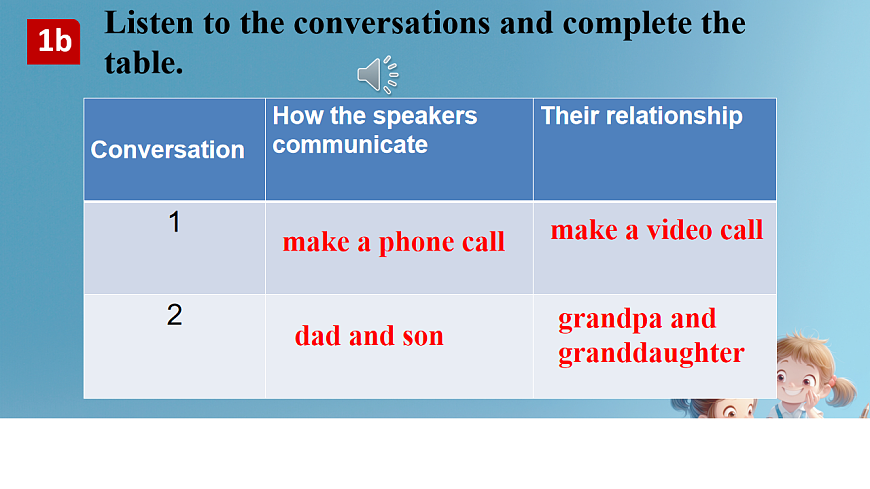 1b Listen to the conversations and complete the table.

| Conversation | How the speakers communicate | Their relationship |
|---|---|---|
| 1 | make a phone call | make a video call |
| 2 | dad and son | grandpa and granddaughter |